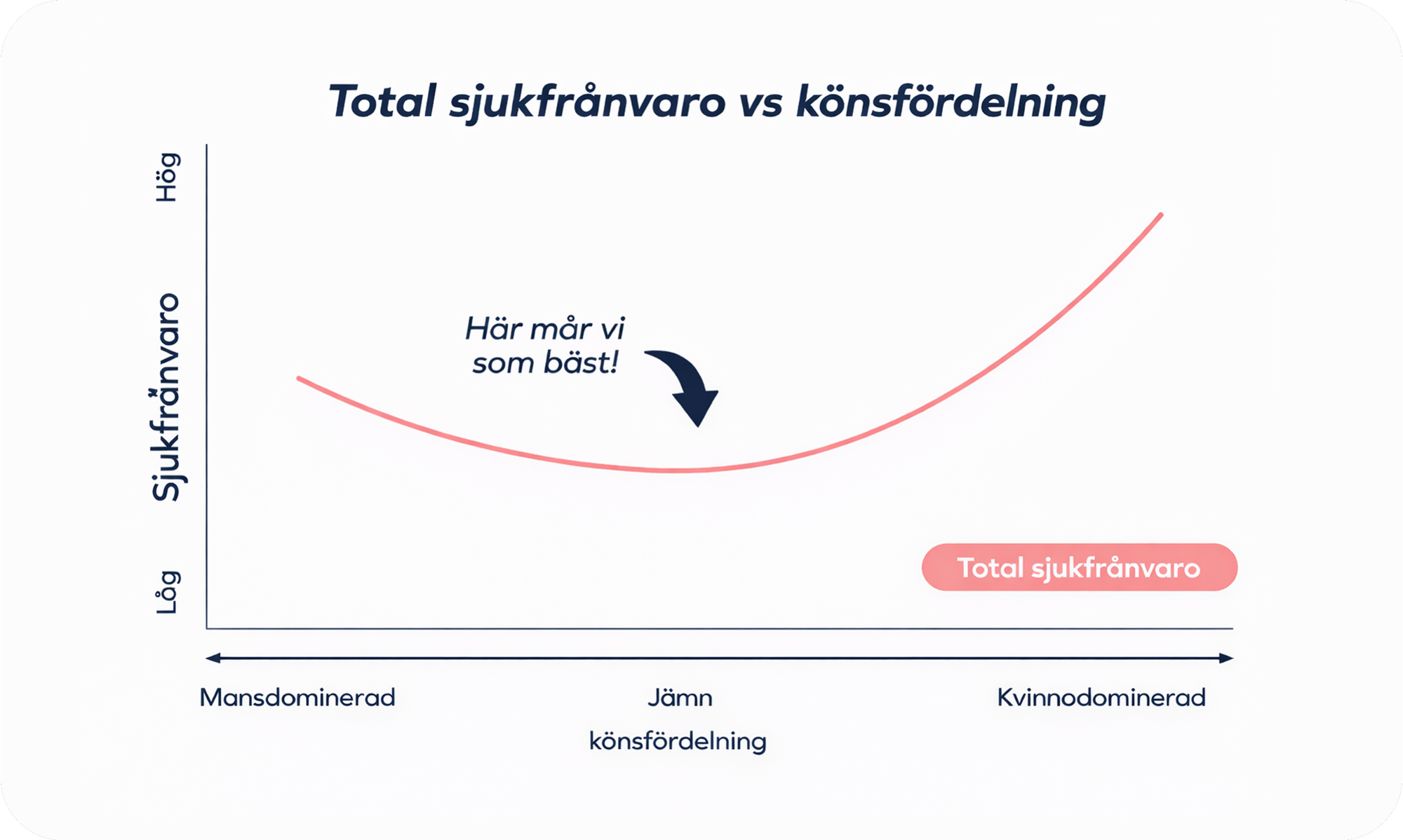 Total sjukfrånvaro vs könsfördelning

Hög

Sjukfrånvaro

Låg

Här mår vi som bäst!

Total sjukfrånvaro

Mansdominerad

Jämn

könsfördelning

Kvinnodominerad